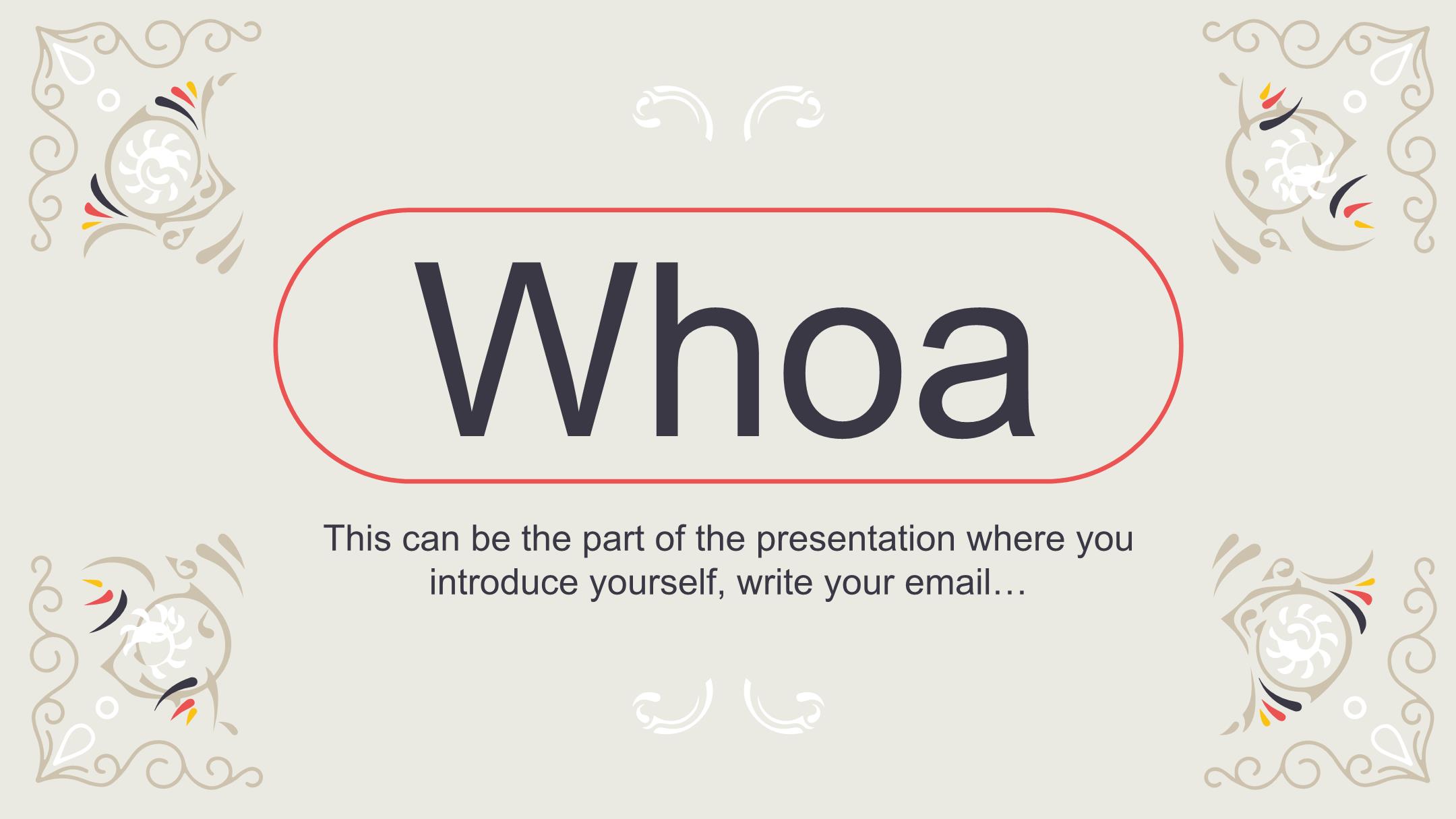 Whoa

This can be the part of the presentation where you introduce yourself, write your email…